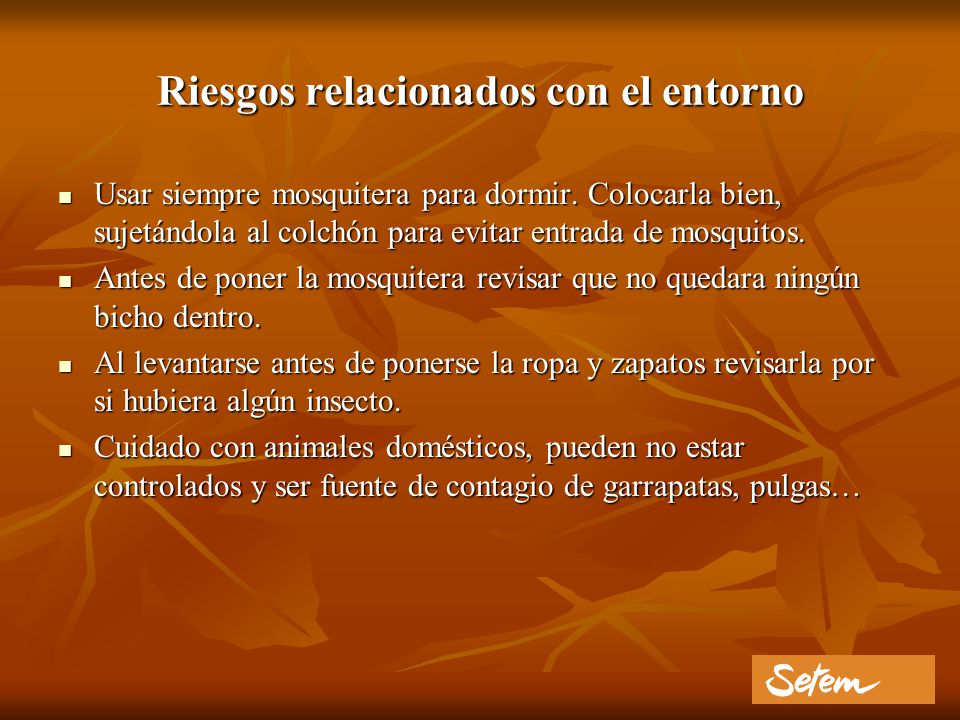 Riesgos relacionados con el entorno

- Usar siempre mosquitera para dormir. Colocarla bien, sujetándola al colchón para evitar entrada de mosquitos.
- Antes de poner la mosquitera revisar que no quedara ningún bicho dentro.
- Al levantarse antes de ponerse la ropa y zapatos revisarla por si hubiera algún insecto.
- Cuidado con animales domésticos, pueden no estar controlados y ser fuente de contagio de garrapatas, pulgas…

Setem